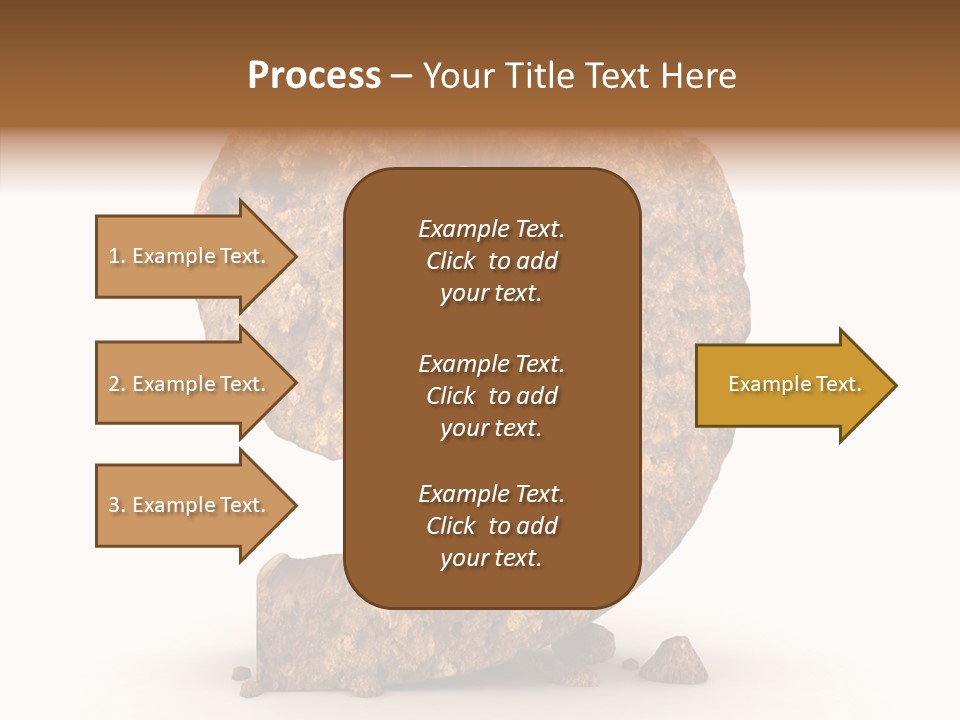 Process – Your Title Text Here

1. Example Text.

2. Example Text.

3. Example Text.

Example Text. Click to add your text.

Example Text. Click to add your text.

Example Text. Click to add your text.

Example Text.